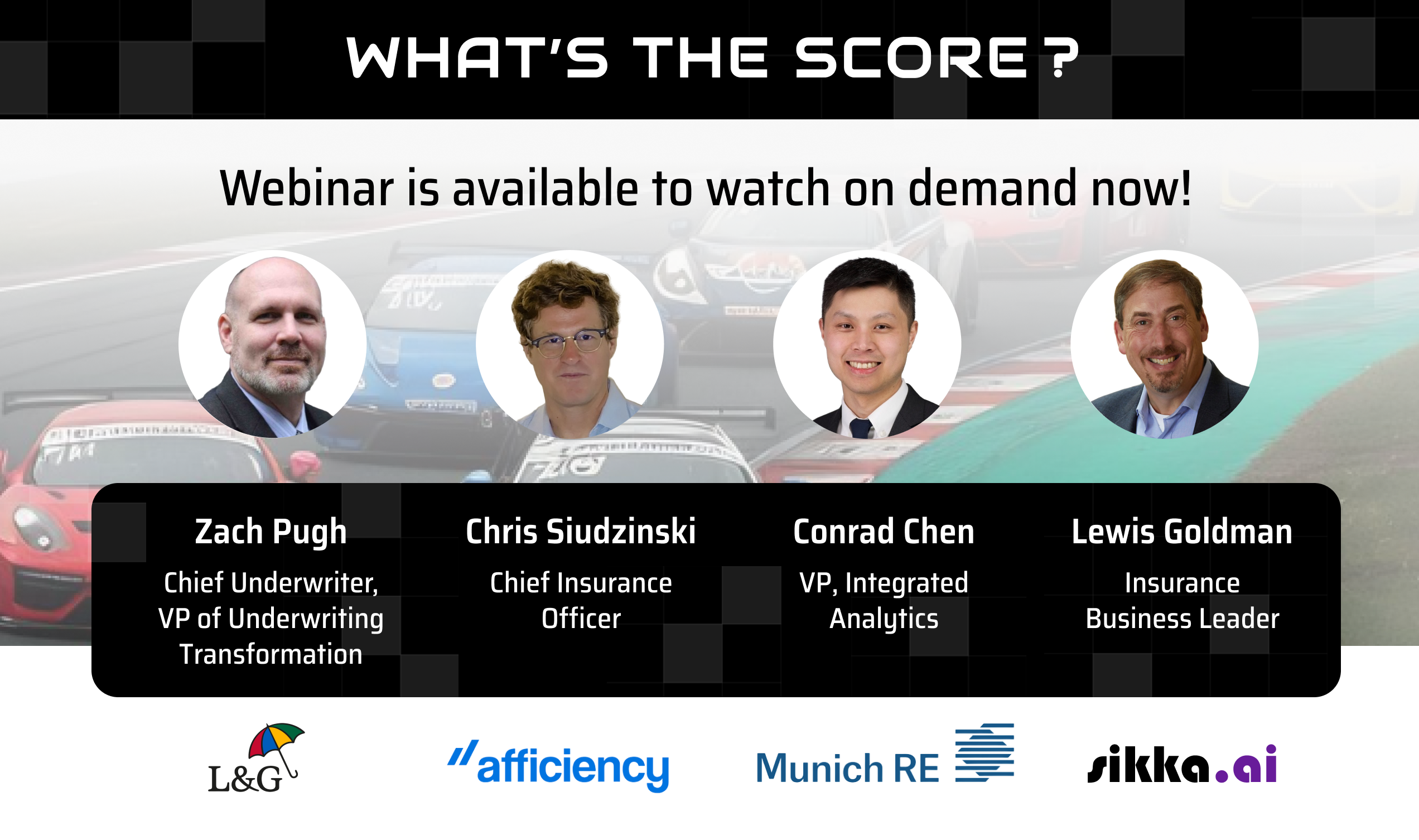 WHAT'S THE SCORE?

Webinar is available to watch on demand now!

Zach Pugh
Chief Underwriter, VP of Underwriting Transformation

Chris Siudzinski
Chief Insurance Officer

Conrad Chen
VP, Integrated Analytics

Lewis Goldman
Insurance Business Leader

L&G

afficiency

Munich RE

sikka.ai